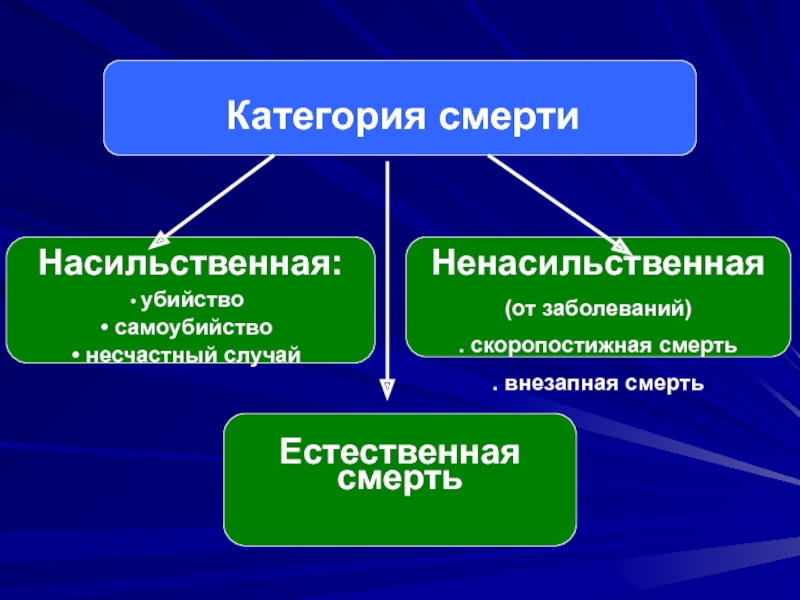 Категория смерти

Насильственная:
• убийство
• самоубийство
• несчастный случай

Ненасильственная
(от заболеваний)
. скоропостижная смерть
. внезапная смерть

Естественная смерть